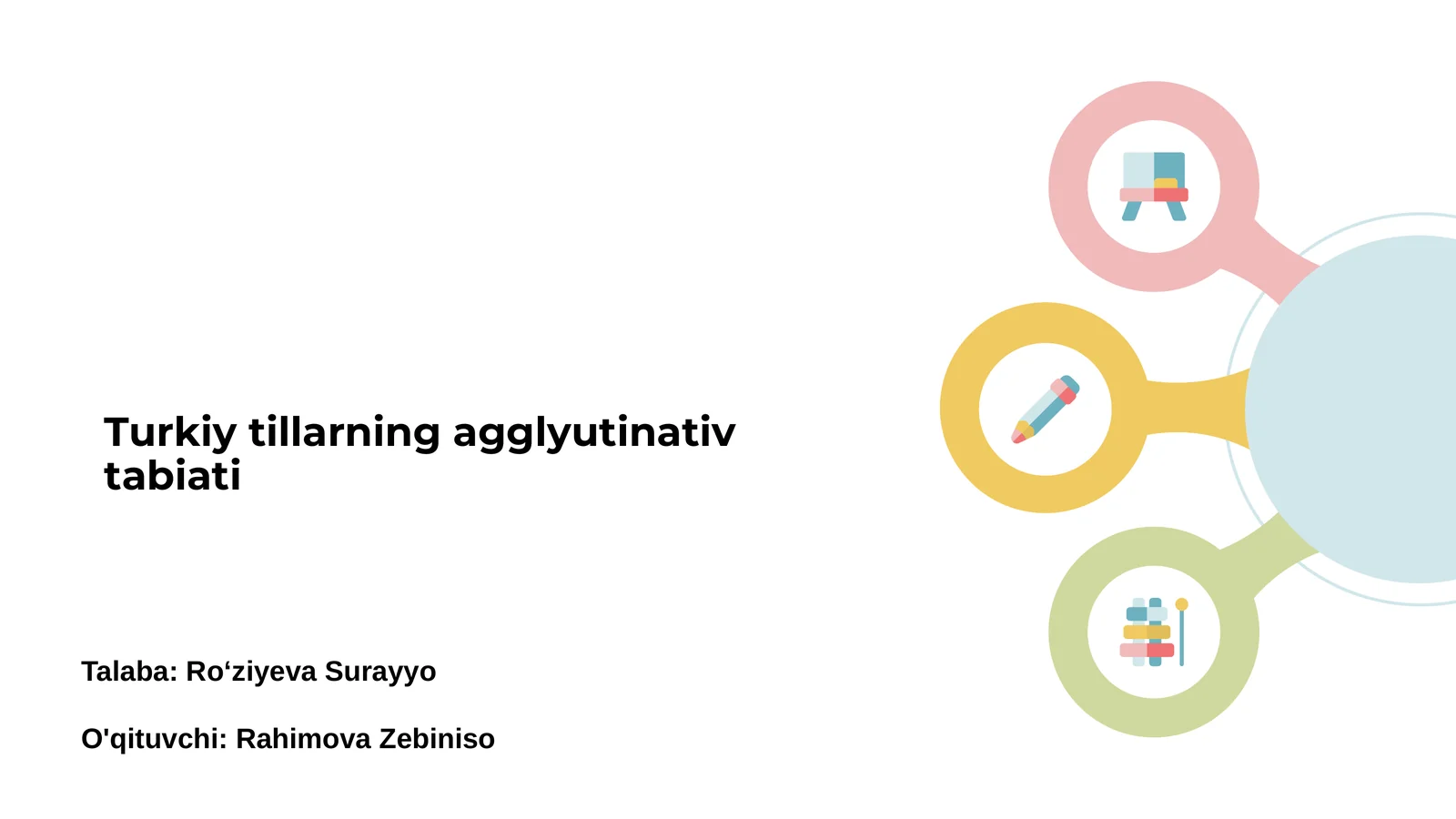 Turkiy tillarning agglyutinativ tabiati

Talaba: Ro‘ziyeva Surayyo

O'qituvchi: Rahimova Zebiniso